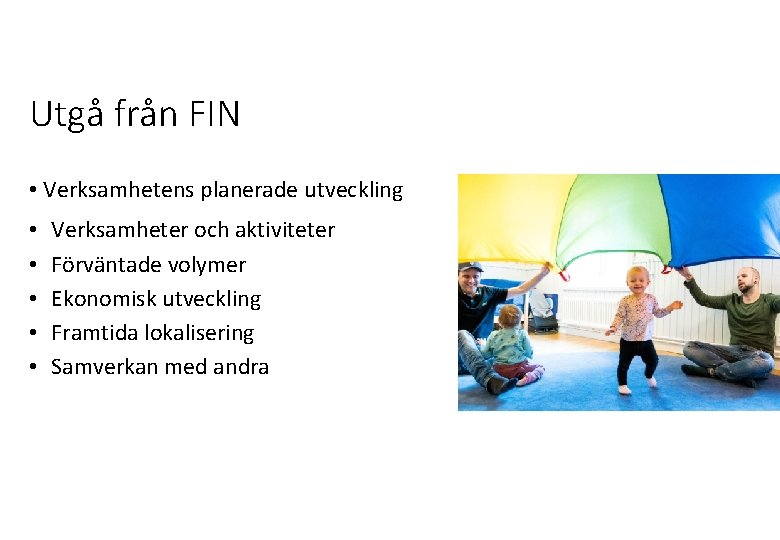 Utgå från FIN

• Verksamhetens planerade utveckling

• Verksamheter och aktiviteter
• Förväntade volymer
• Ekonomisk utveckling
• Framtida lokalisering
• Samverkan med andra